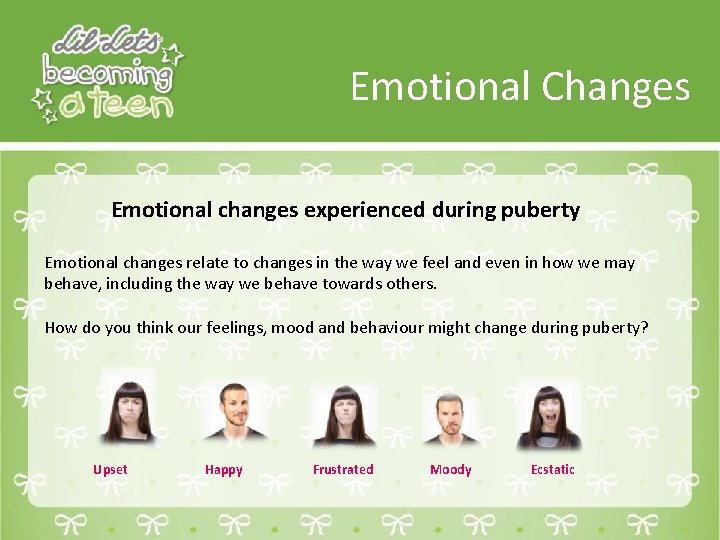 Lil-Lets becoming a teen

Emotional Changes

Emotional changes experienced during puberty

Emotional changes relate to changes in the way we feel and even in how we may behave, including the way we behave towards others.

How do you think our feelings, mood and behaviour might change during puberty?

Upset

Happy

Frustrated

Moody

Ecstatic